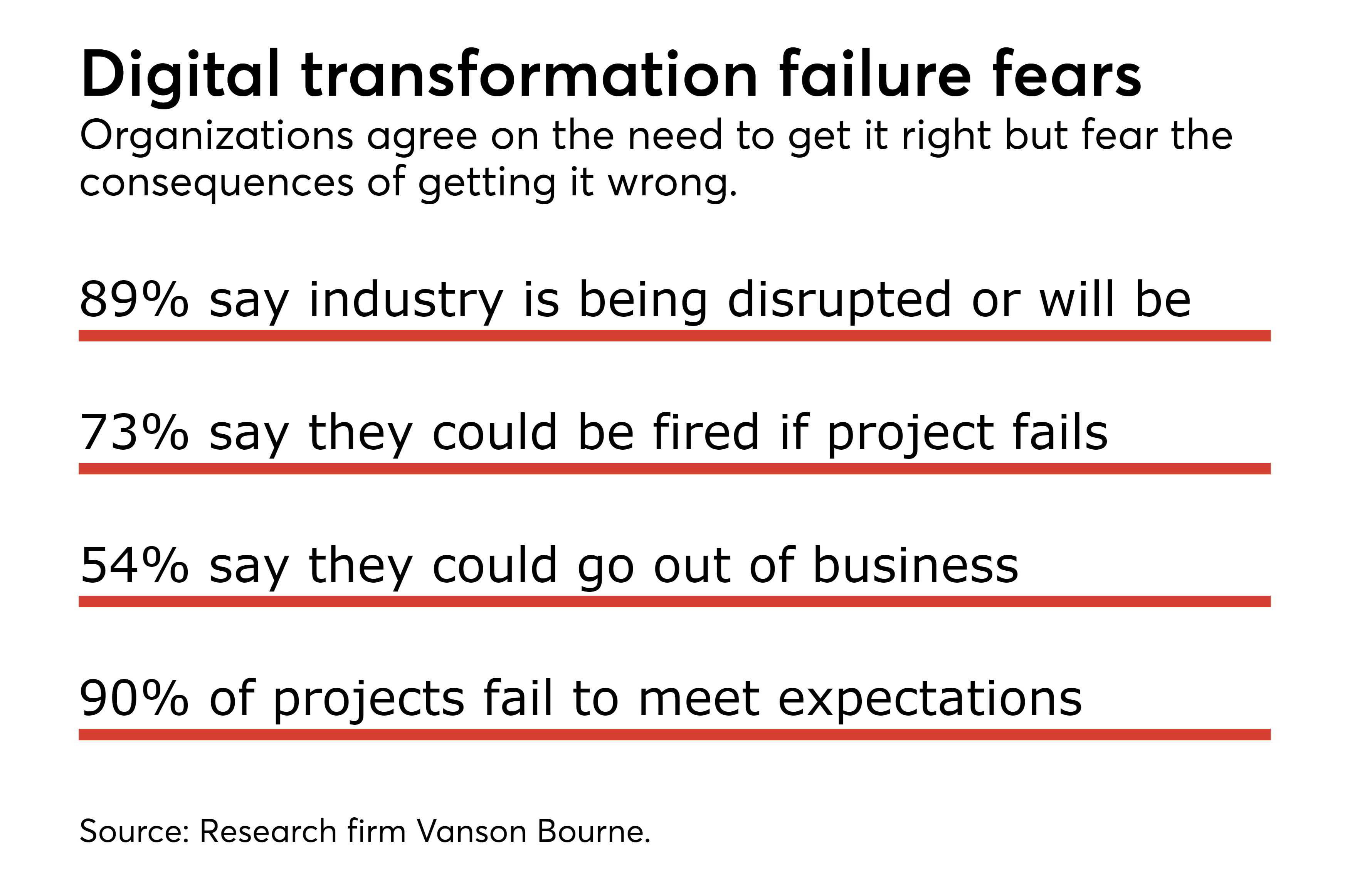 Digital transformation failure fears

Organizations agree on the need to get it right but fear the consequences of getting it wrong.

89% say industry is being disrupted or will be

73% say they could be fired if project fails

54% say they could go out of business

90% of projects fail to meet expectations

Source: Research firm Vanson Bourne.